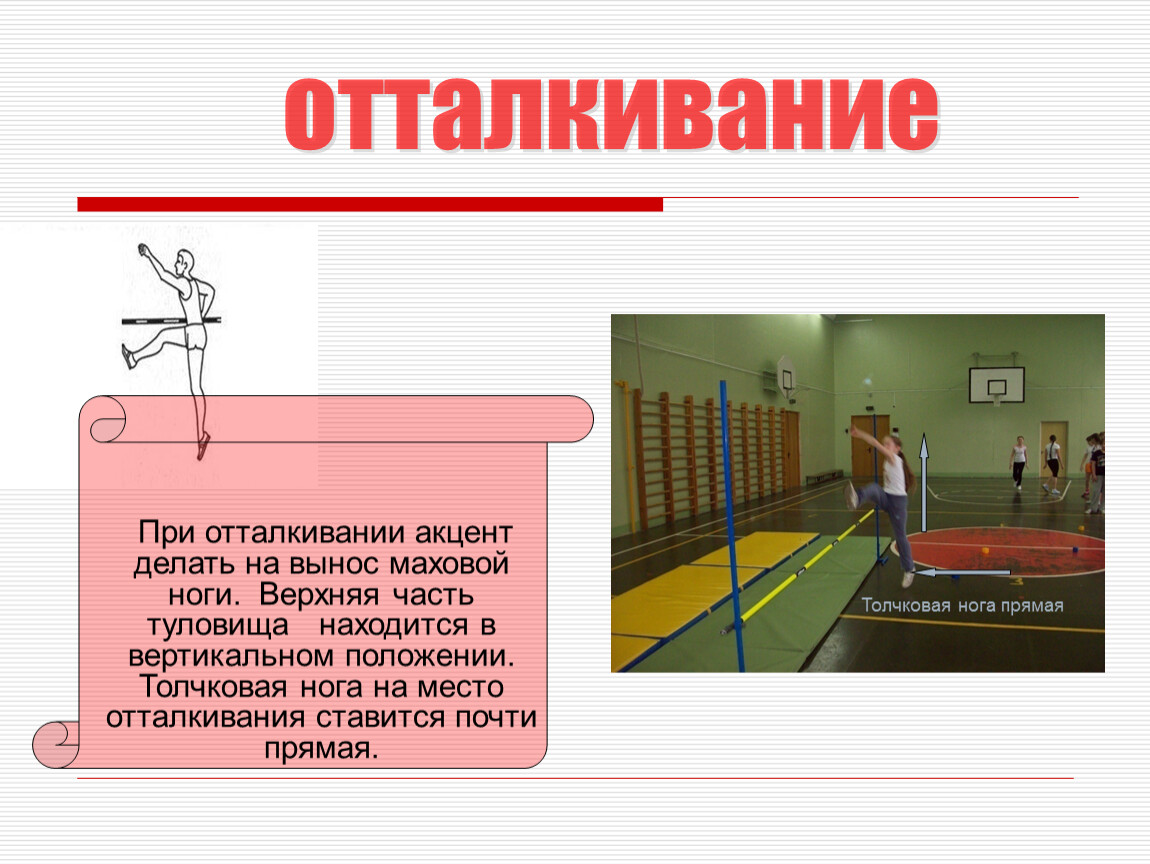 отталкивание

При отталкивании акцент делать на вынос маховой ноги. Верхняя часть туловища находится в вертикальном положении. Толчковая нога на место отталкивания ставится почти прямая.

Толчковая нога прямая